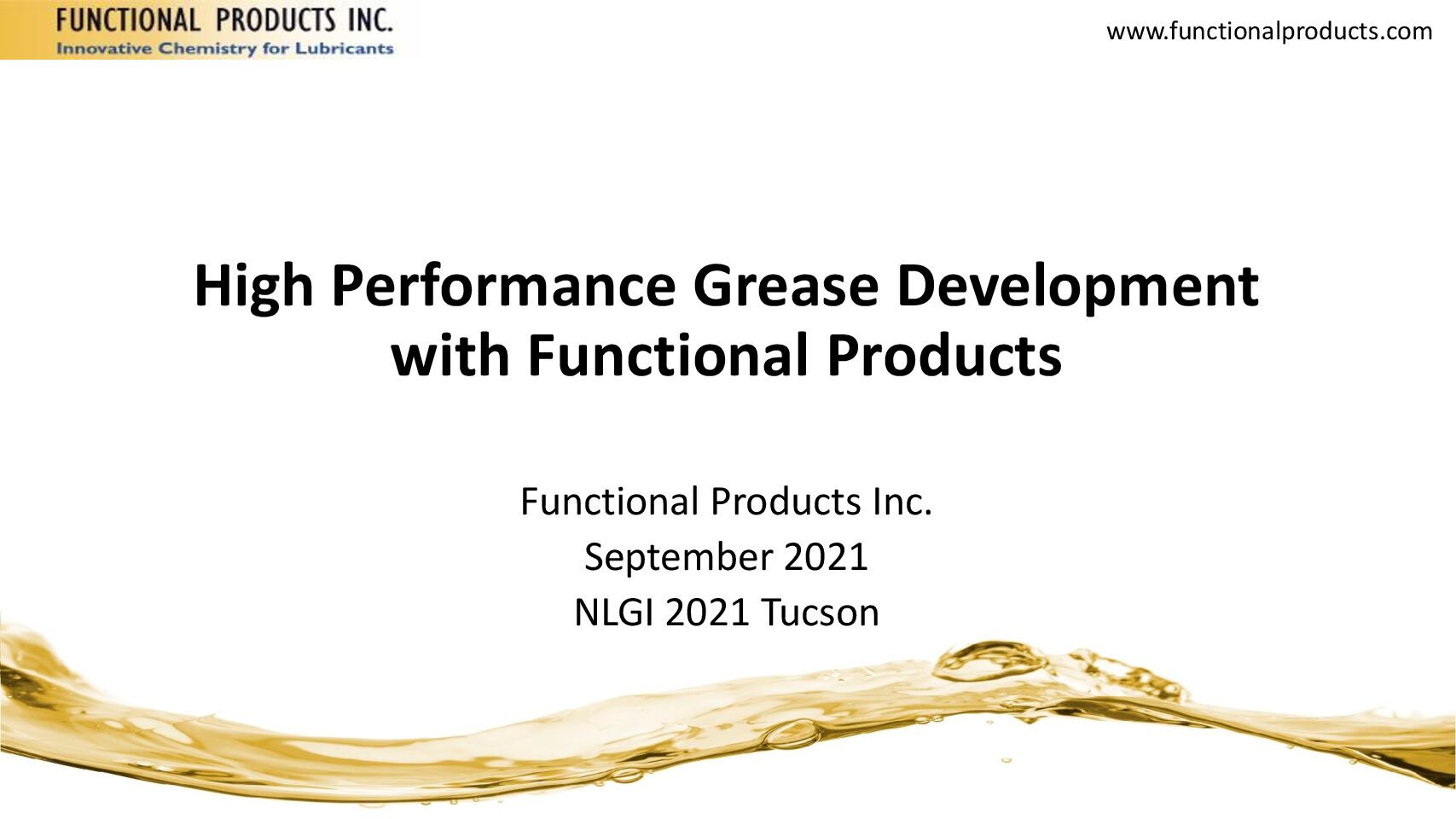 FUNCTIONAL PRODUCTS INC.
Innovative Chemistry for Lubricants

www.functionalproducts.com

High Performance Grease Development with Functional Products

Functional Products Inc.
September 2021
NLGI 2021 Tucson